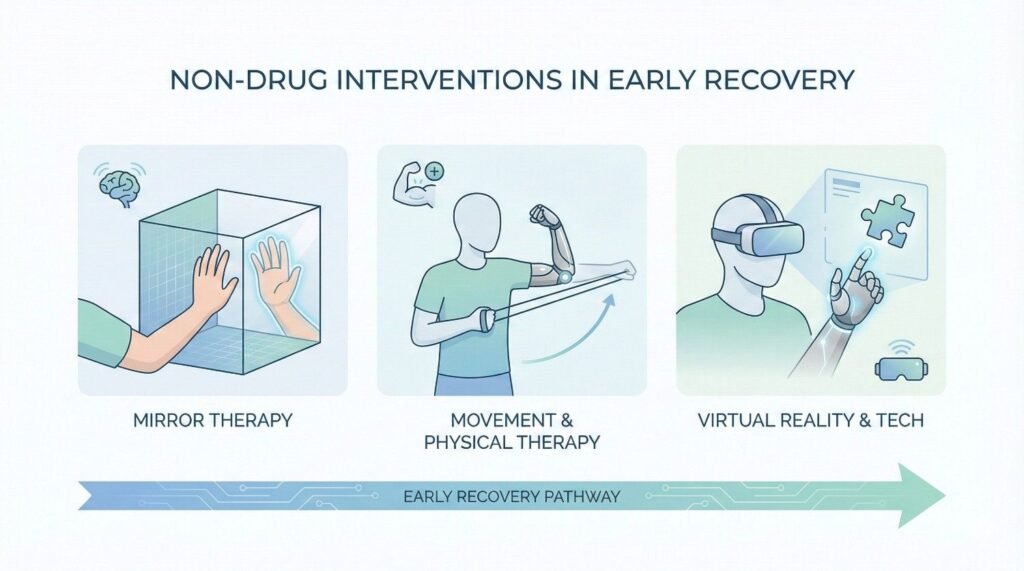 NON-DRUG INTERVENTIONS IN EARLY RECOVERY

MIRROR THERAPY

MOVEMENT & PHYSICAL THERAPY

VIRTUAL REALITY & TECH

EARLY RECOVERY PATHWAY